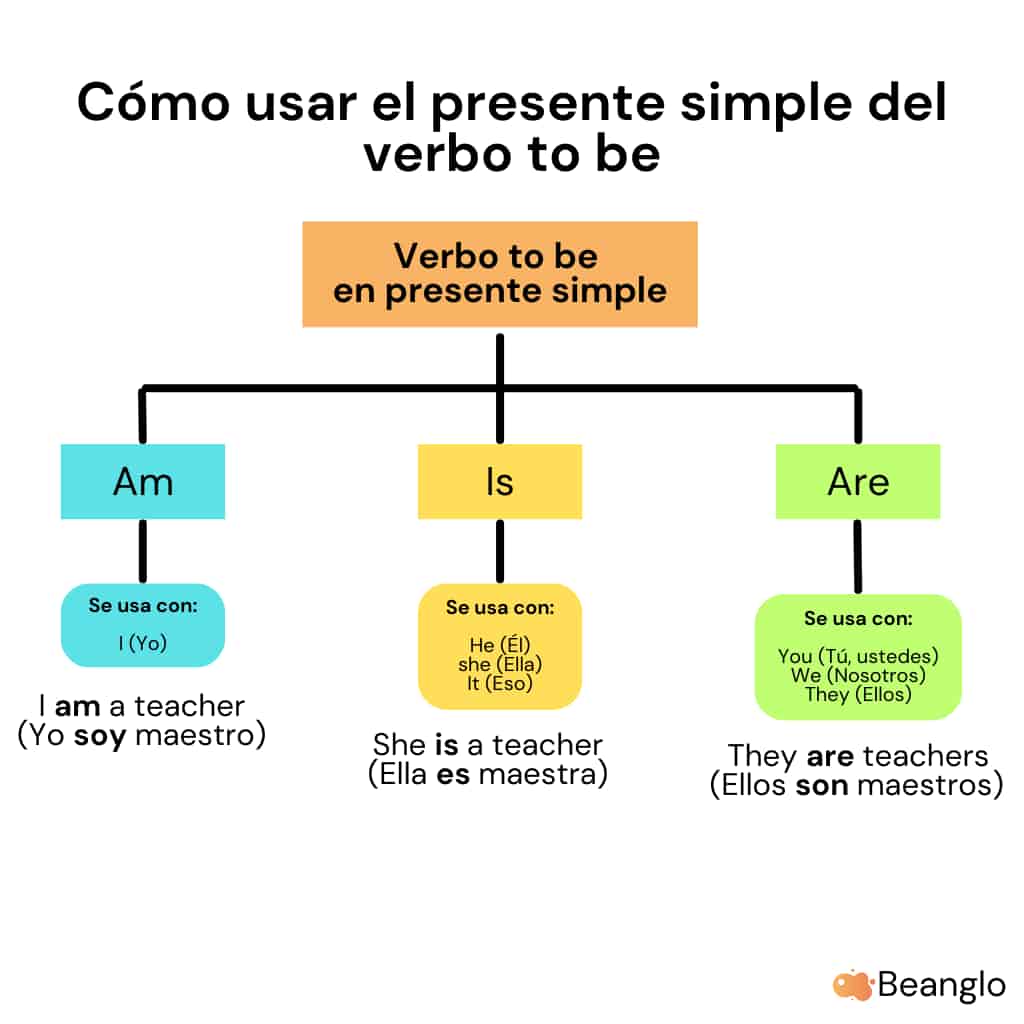 Cómo usar el presente simple del verbo to be

Verbo to be en presente simple

Am

Se usa con:
I (Yo)

I am a teacher
(Yo soy maestro)

Is

Se usa con:
He (Él)
she (Ella)
It (Eso)

She is a teacher
(Ella es maestra)

Are

Se usa con:
You (Tú, ustedes)
We (Nosotros)
They (Ellos)

They are teachers
(Ellos son maestros)

Beanglo